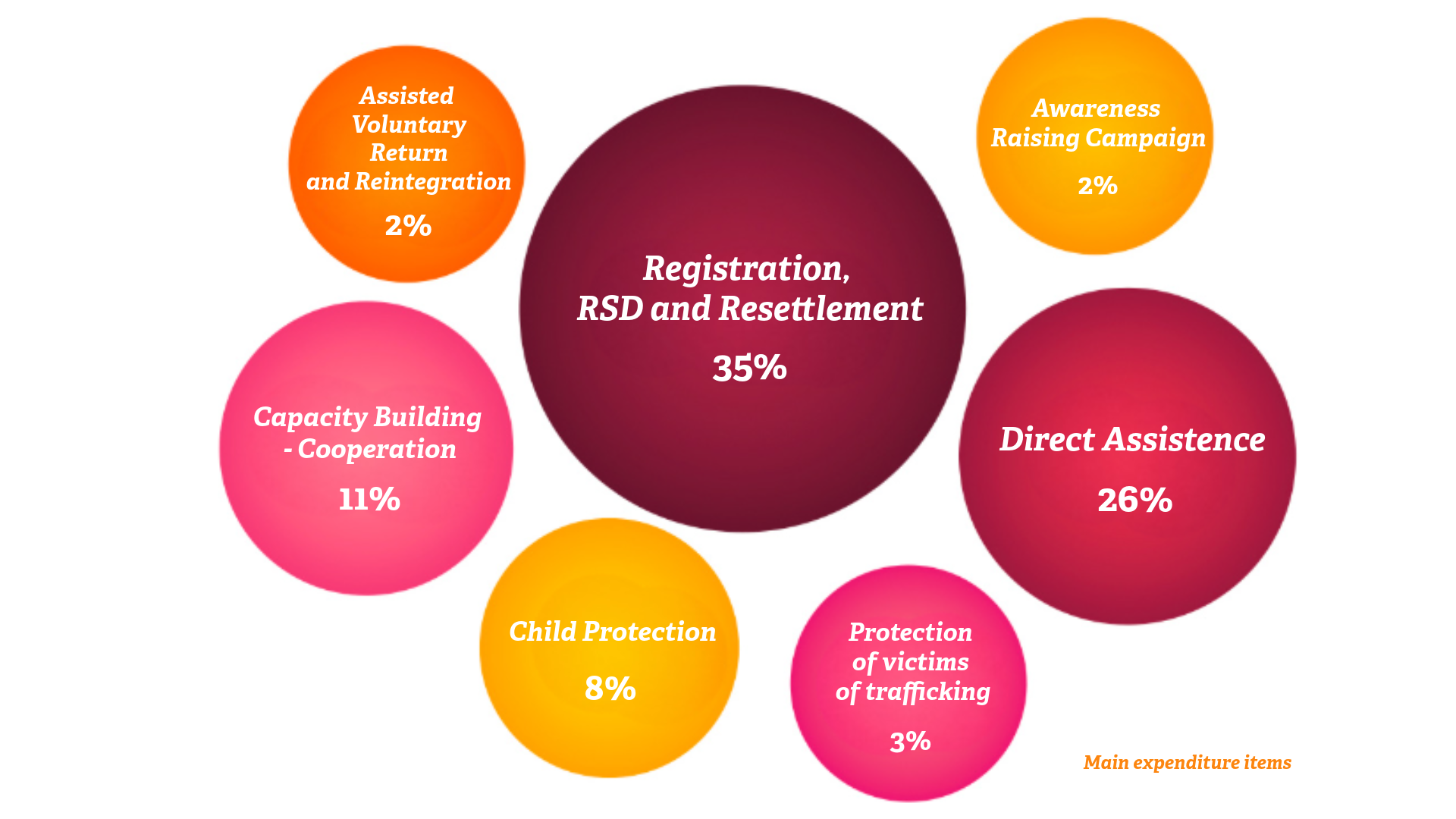 Assisted Voluntary Return and Reintegration

2%

Awareness Raising Campaign

2%

Registration, RSD and Resettlement

35%

Capacity Building - Cooperation

11%

Direct Assistence

26%

Child Protection

8%

Protection of victims of trafficking

3%

Main expenditure items